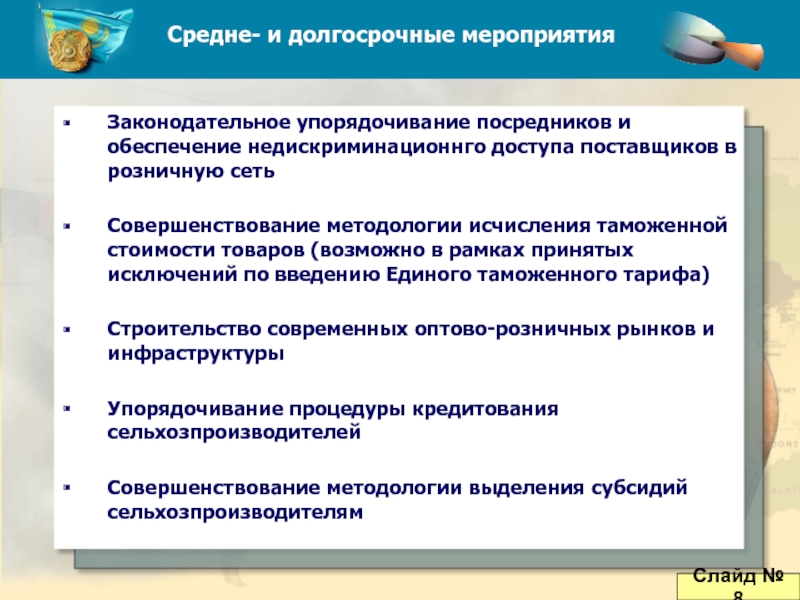 Средне- и долгосрочные мероприятия

Законодательное упорядочивание посредников и обеспечение недискриминационнго доступа поставщиков в розничную сеть

Совершенствование методологии исчисления таможенной стоимости товаров (возможно в рамках принятых исключений по введению Единого таможенного тарифа)

Строительство современных оптово-розничных рынков и инфраструктуры

Упорядочивание процедуры кредитования сельхозпроизводителей

Совершенствование методологии выделения субсидий сельхозпроизводителям

Слайд № 8